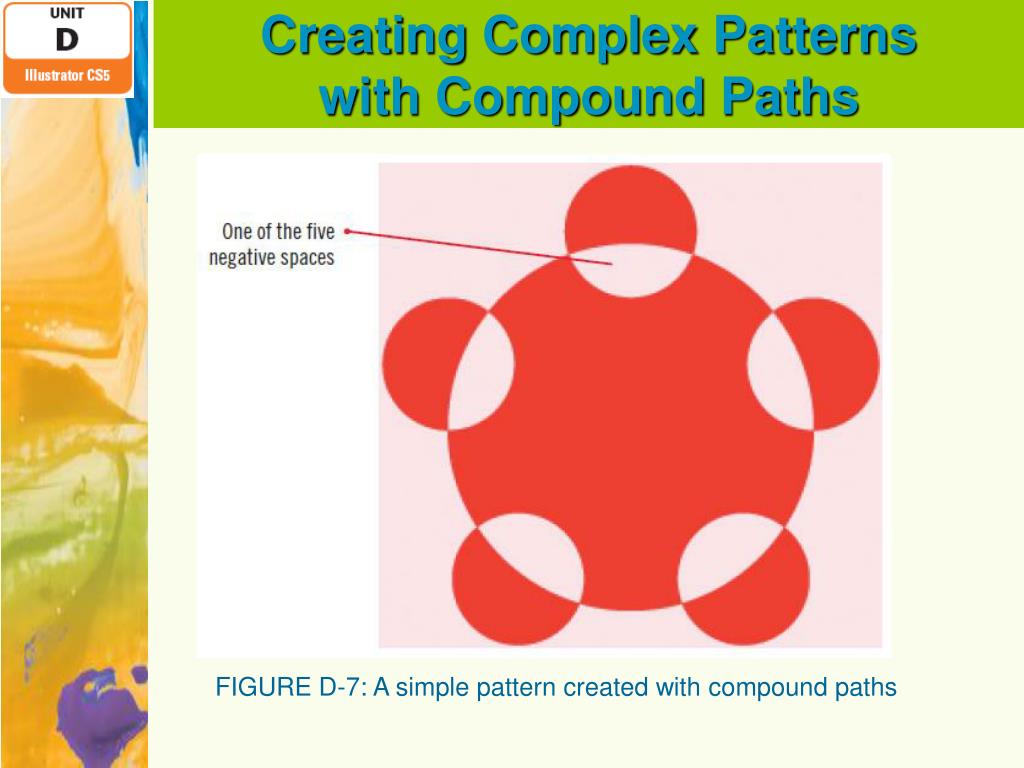 UNIT
D
Illustrator CS5

Creating Complex Patterns with Compound Paths

One of the five negative spaces

FIGURE D-7: A simple pattern created with compound paths